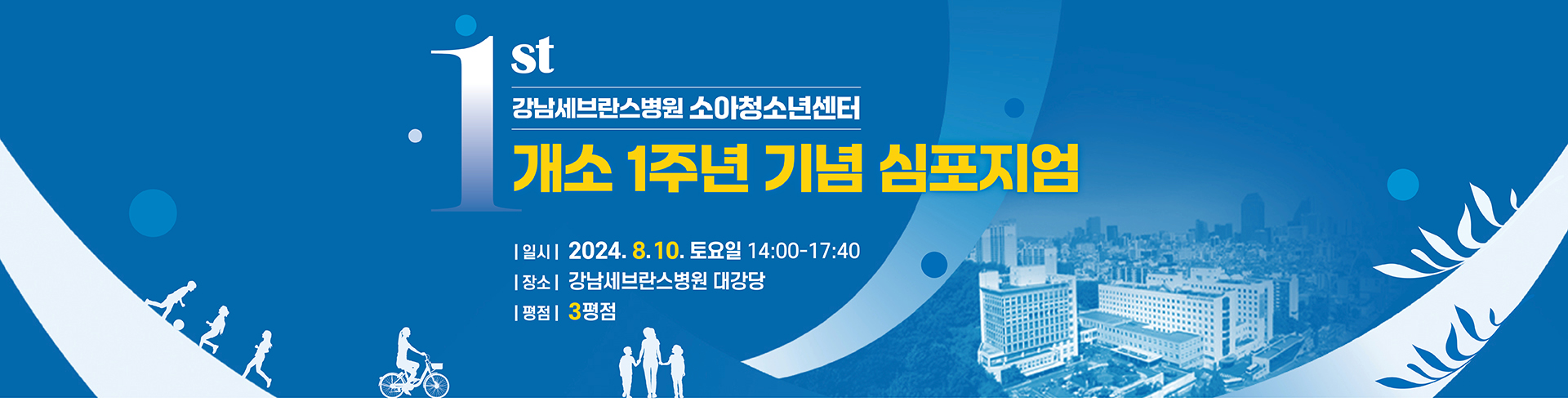 1st
강남세브란스병원 소아청소년센터
개소 1주년 기념 심포지엄

| 일시 | 2024. 8.10. 토요일 14:00-17:40
| 장소 | 강남세브란스병원 대강당
| 평점 | 3평점